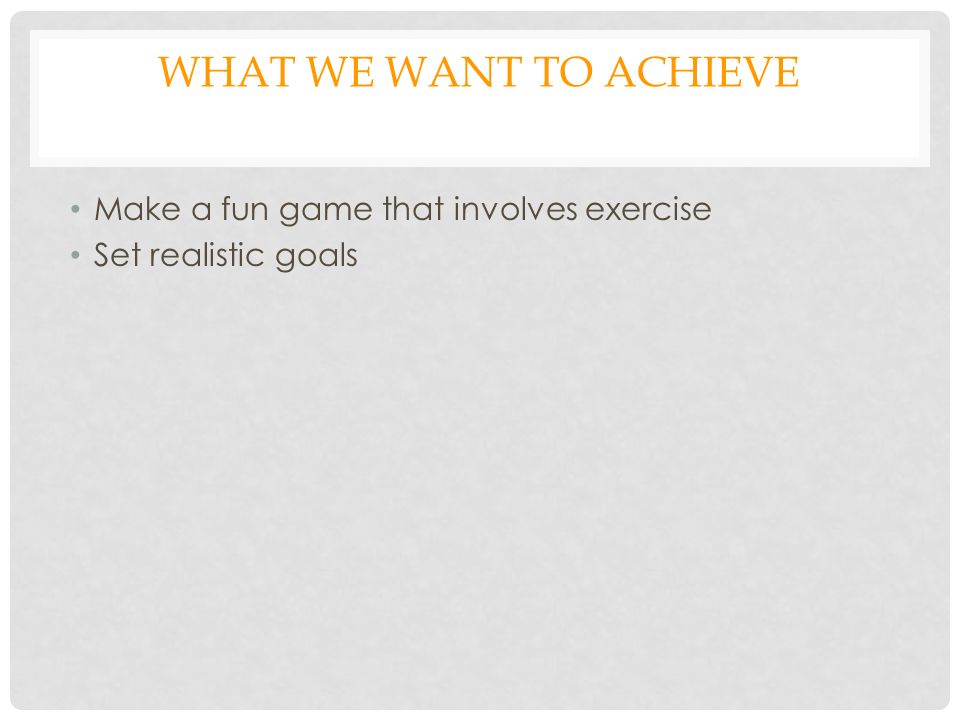 WHAT WE WANT TO ACHIEVE

• Make a fun game that involves exercise
• Set realistic goals